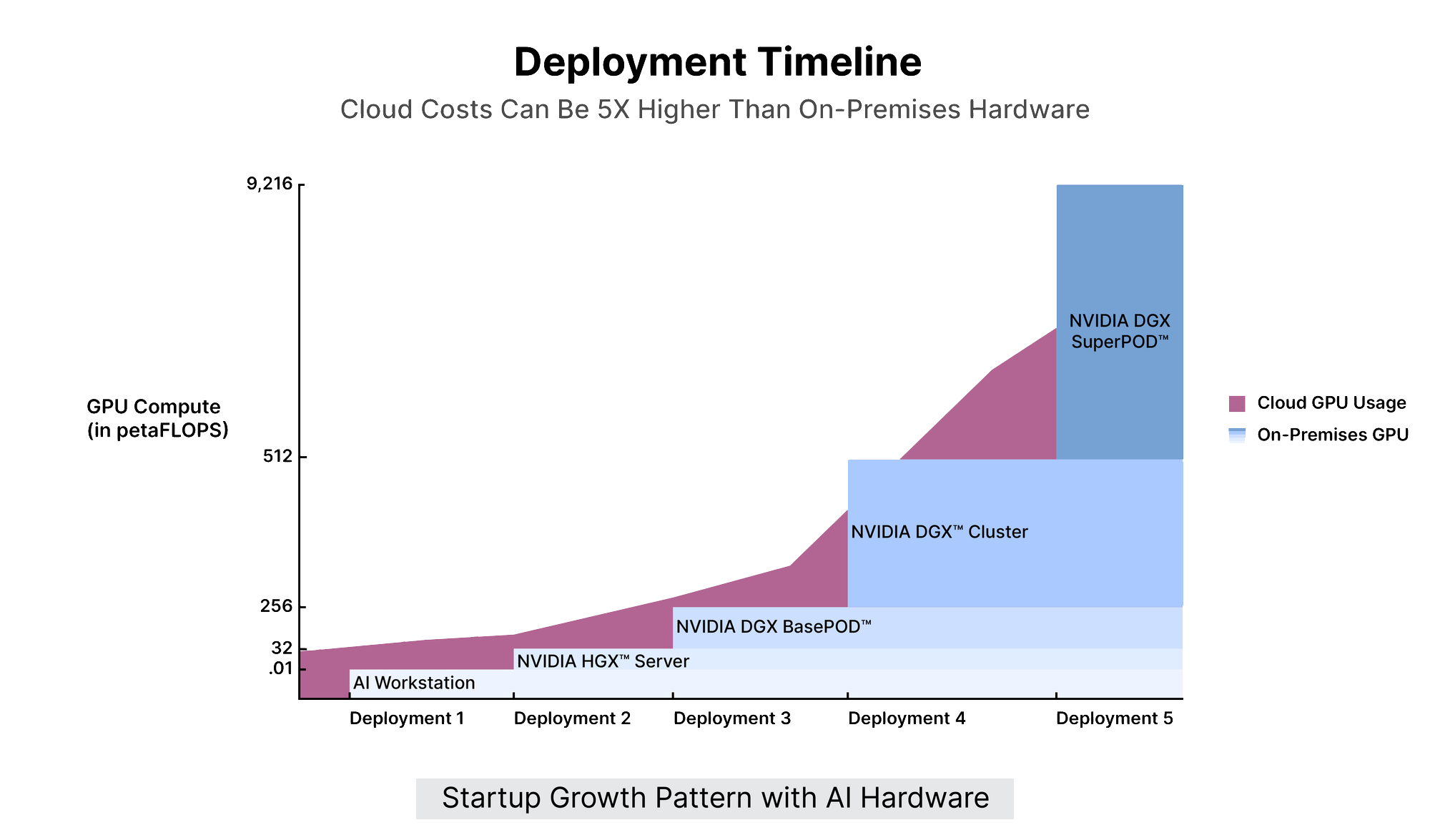 Deployment Timeline

Cloud Costs Can Be 5X Higher Than On-Premises Hardware

GPU Compute
(in petaFLOPS)

9,216
512
256
32
.01

NVIDIA DGX SuperPOD™

NVIDIA DGX™ Cluster

NVIDIA DGX BasePOD™

NVIDIA HGX™ Server

AI Workstation

Cloud GPU Usage
On-Premises GPU

Deployment 1
Deployment 2
Deployment 3
Deployment 4
Deployment 5

Startup Growth Pattern with AI Hardware